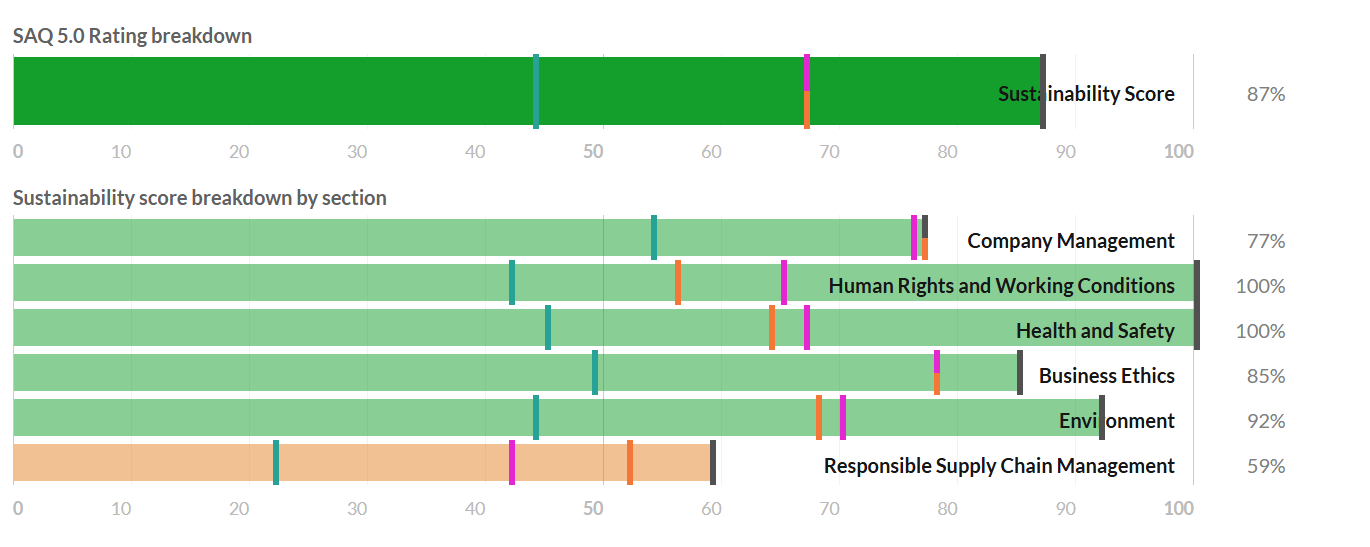 SAQ 5.0 Rating breakdown

Sustainability Score 87%

0 10 20 30 40 50 60 70 80 90 100

Sustainability score breakdown by section

Company Management 77%

Human Rights and Working Conditions 100%

Health and Safety 100%

Business Ethics 85%

Environment 92%

Responsible Supply Chain Management 59%

0 10 20 30 40 50 60 70 80 90 100